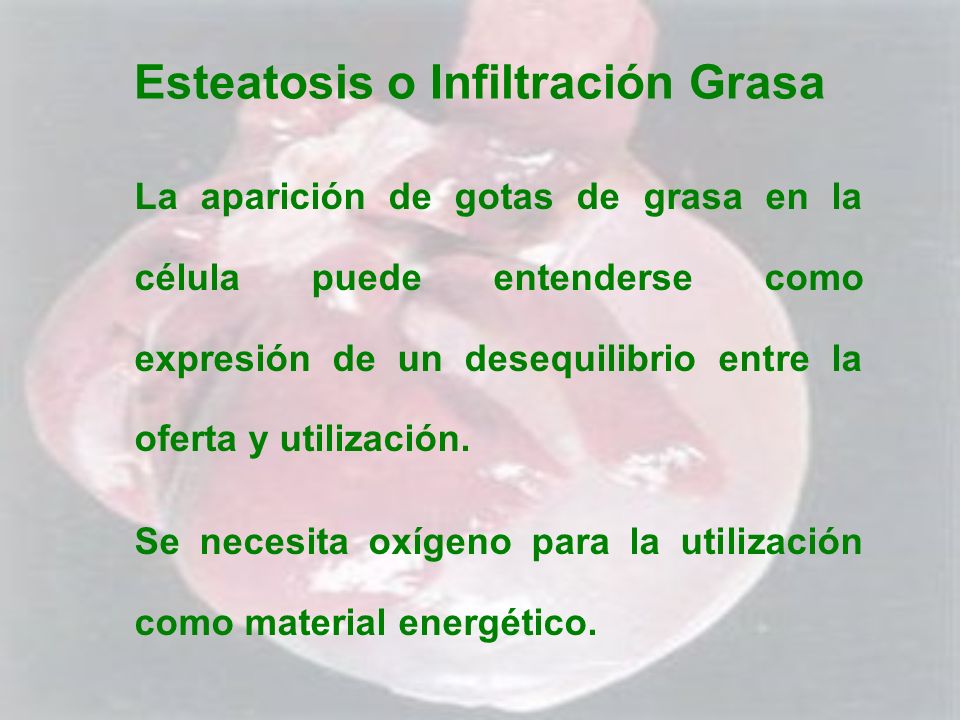 Esteatosis o Infiltración Grasa

La aparición de gotas de grasa en la célula puede entenderse como expresión de un desequilibrio entre la oferta y utilización.

Se necesita oxígeno para la utilización como material energético.